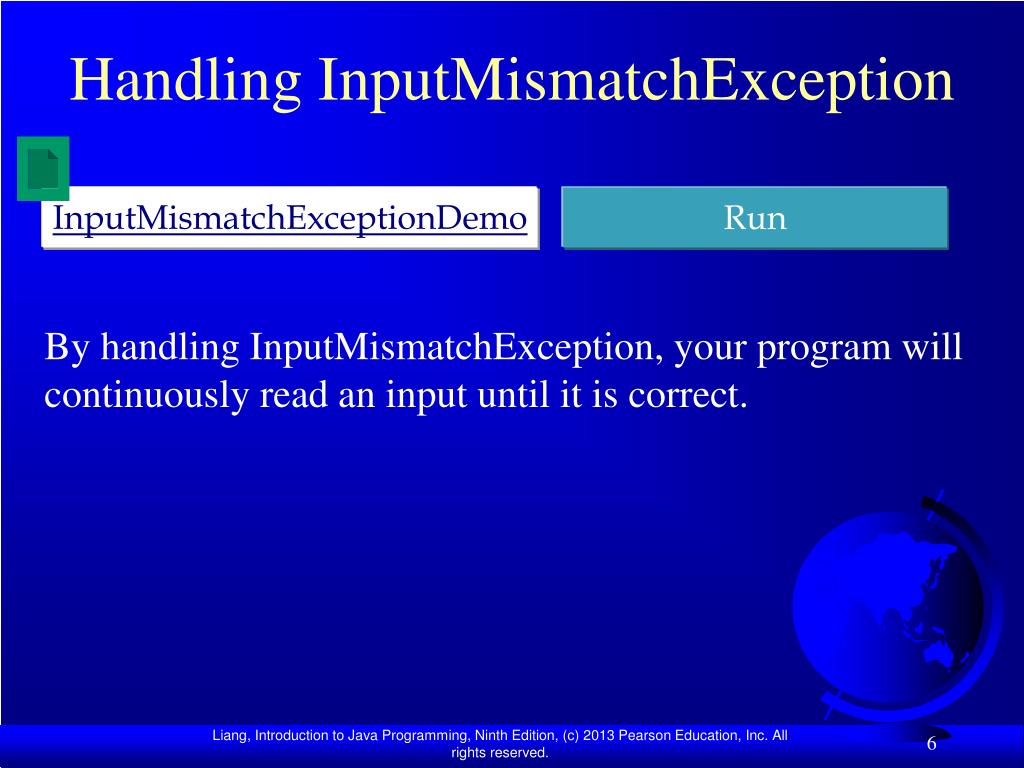 Handling InputMismatchException

InputMismatchExceptionDemo

Run

By handling InputMismatchException, your program will continuously read an input until it is correct.

Liang, Introduction to Java Programming, Ninth Edition, (c) 2013 Pearson Education, Inc. All rights reserved.

6